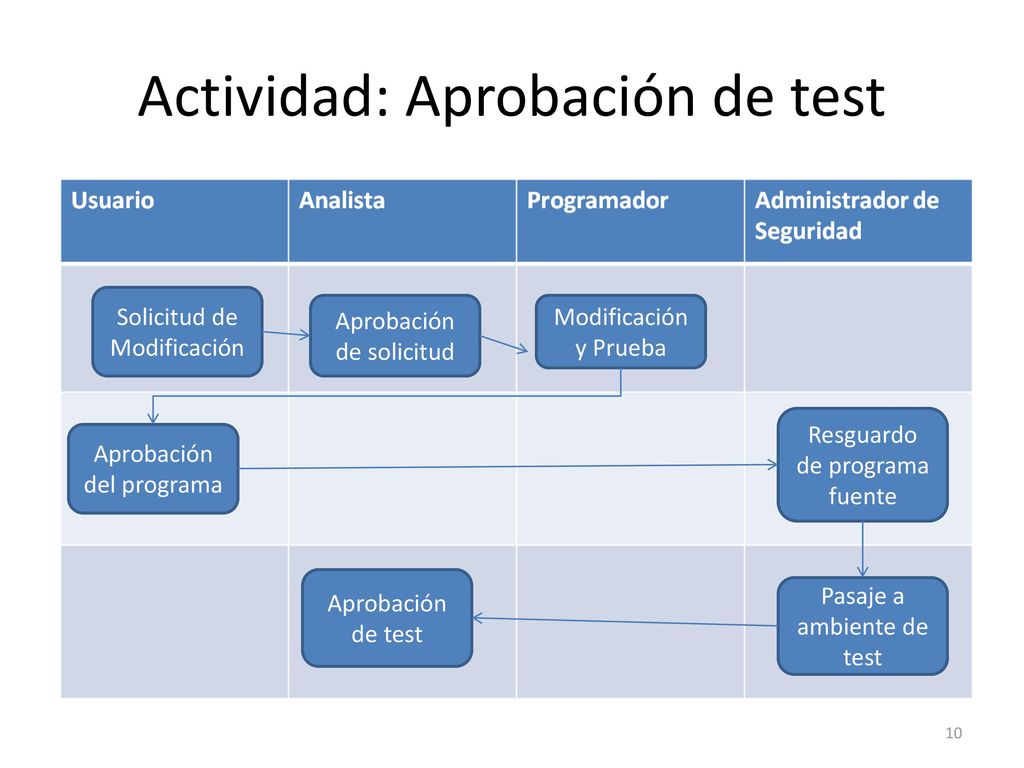 Actividad: Aprobación de test

| Usuario | Analista | Programador | Administrador de Seguridad |
|---|---|---|---|
| Solicitud de Modificación | Aprobación de solicitud | Modificación y Prueba | |
| Aprobación del programa | | | Resguardo de programa fuente |
| | Aprobación de test | | Pasaje a ambiente de test |

10